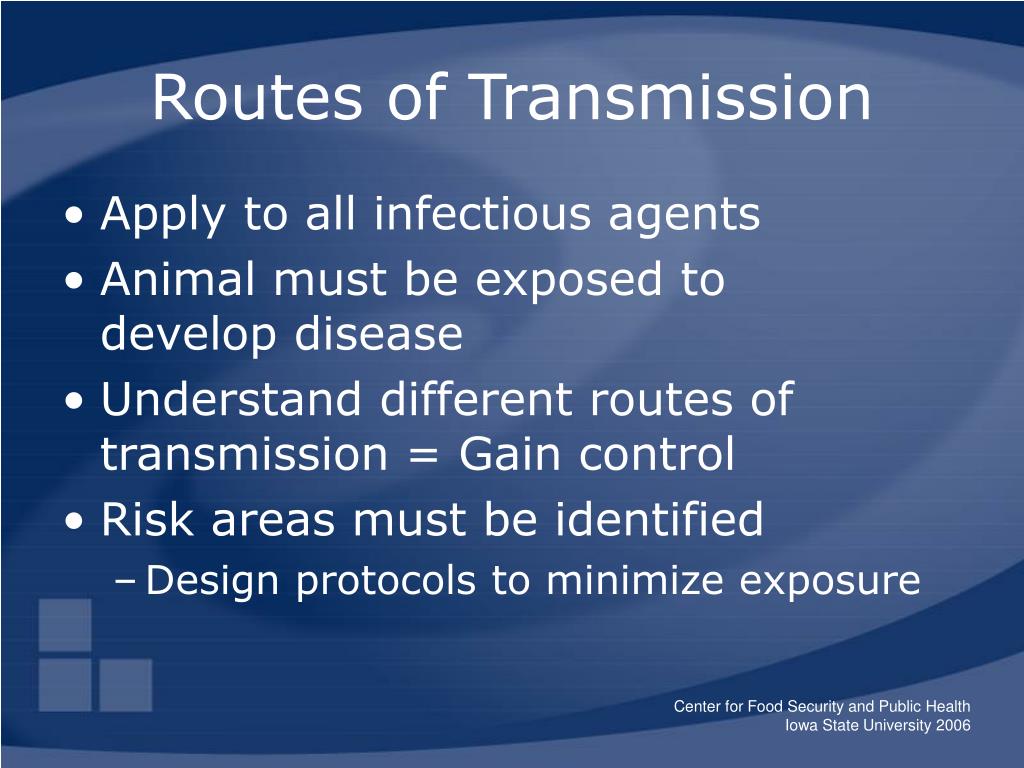 Routes of Transmission

• Apply to all infectious agents
• Animal must be exposed to develop disease
• Understand different routes of transmission = Gain control
• Risk areas must be identified
– Design protocols to minimize exposure

Center for Food Security and Public Health
Iowa State University 2006